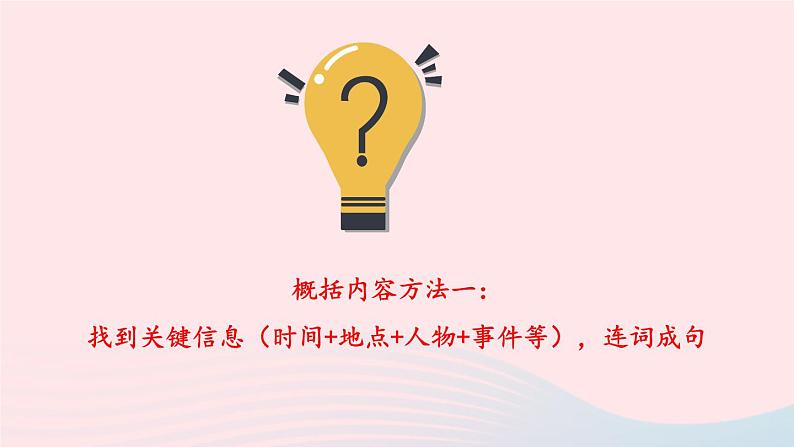 ?

概括内容方法一：

找到关键信息（时间+地点+人物+事件等），连词成句